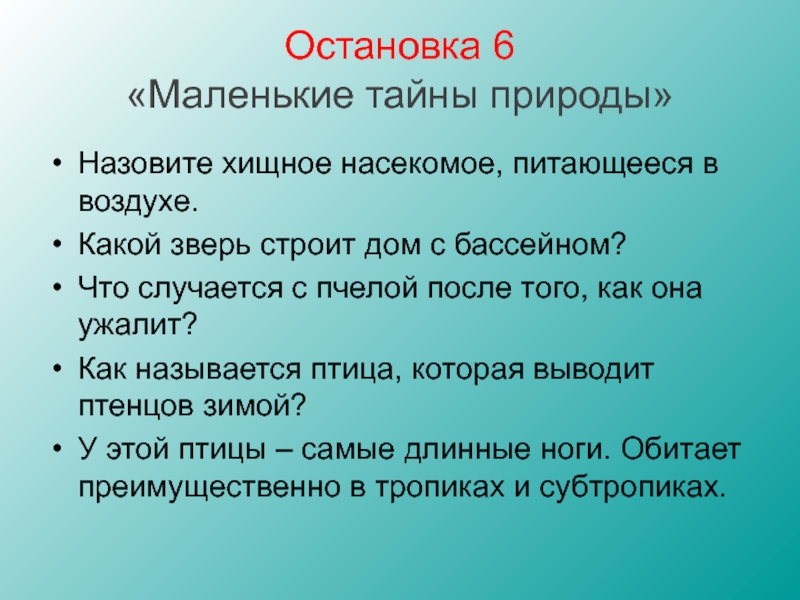 Остановка 6
«Маленькие тайны природы»

• Назовите хищное насекомое, питающееся в воздухе.
• Какой зверь строит дом с бассейном?
• Что случается с пчелой после того, как она ужалит?
• Как называется птица, которая выводит птенцов зимой?
• У этой птицы – самые длинные ноги. Обитает преимущественно в тропиках и субтропиках.